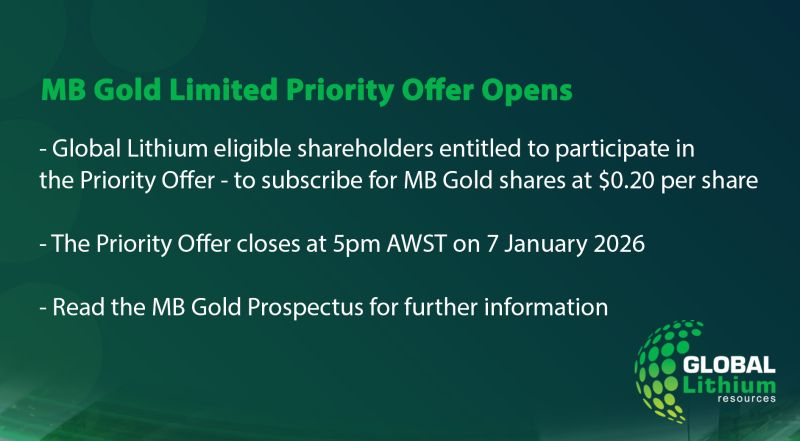 MB Gold Limited Priority Offer Opens

- Global Lithium eligible shareholders entitled to participate in the Priority Offer - to subscribe for MB Gold shares at \$0.20 per share

- The Priority Offer closes at 5pm AWST on 7 January 2026

- Read the MB Gold Prospectus for further information

GLOBAL Lithium resources